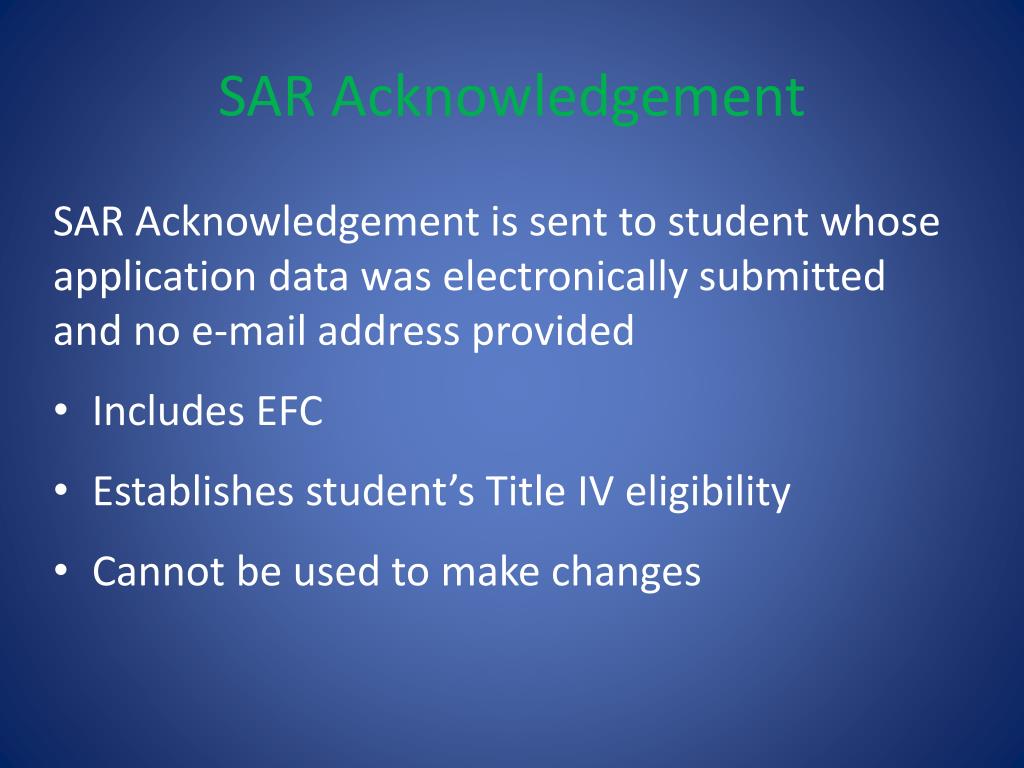 SAR Acknowledgement

SAR Acknowledgement is sent to student whose application data was electronically submitted and no e-mail address provided

• Includes EFC
• Establishes student’s Title IV eligibility
• Cannot be used to make changes